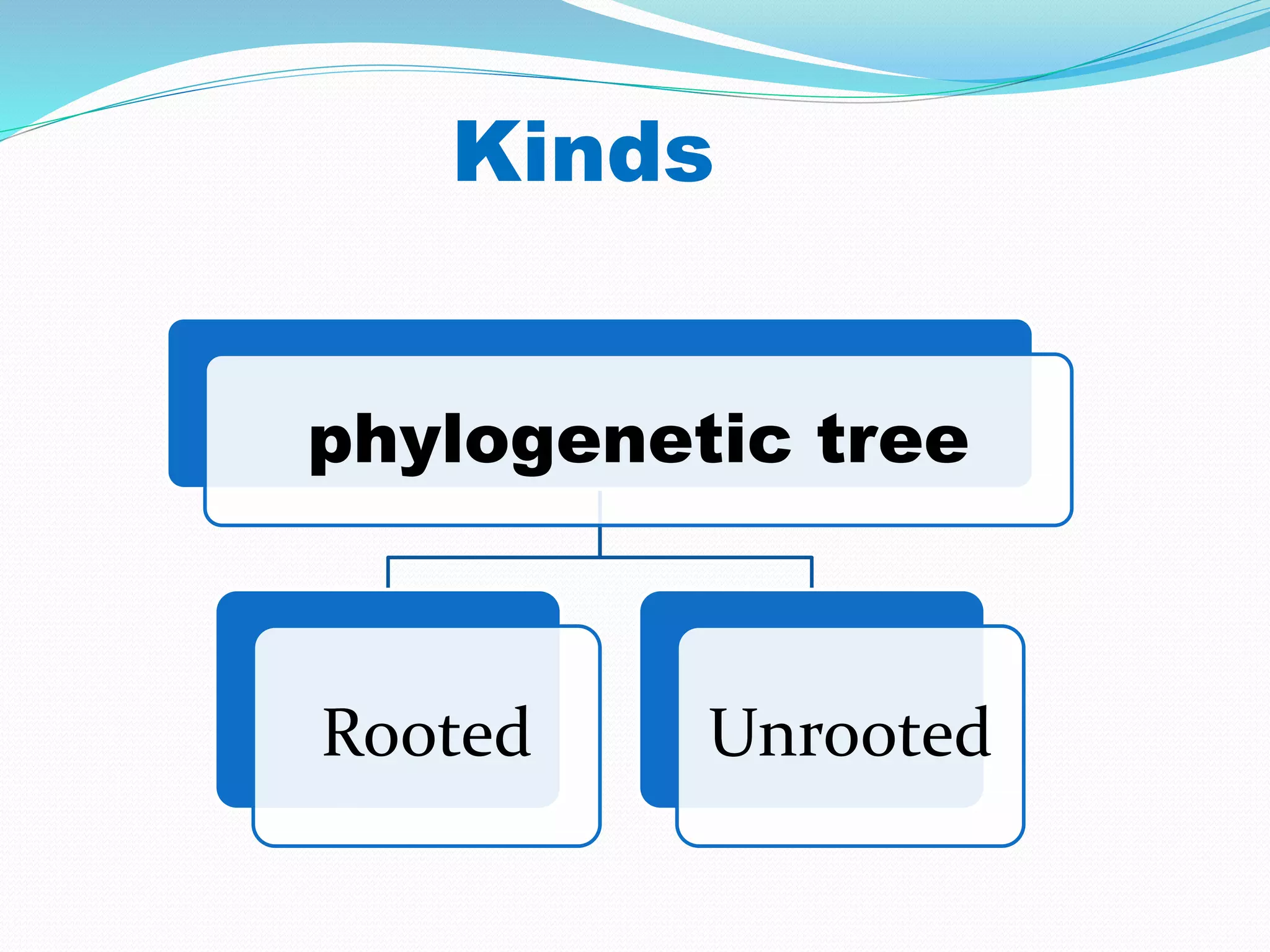 Kinds

phylogenetic tree

Rooted

Unrooted